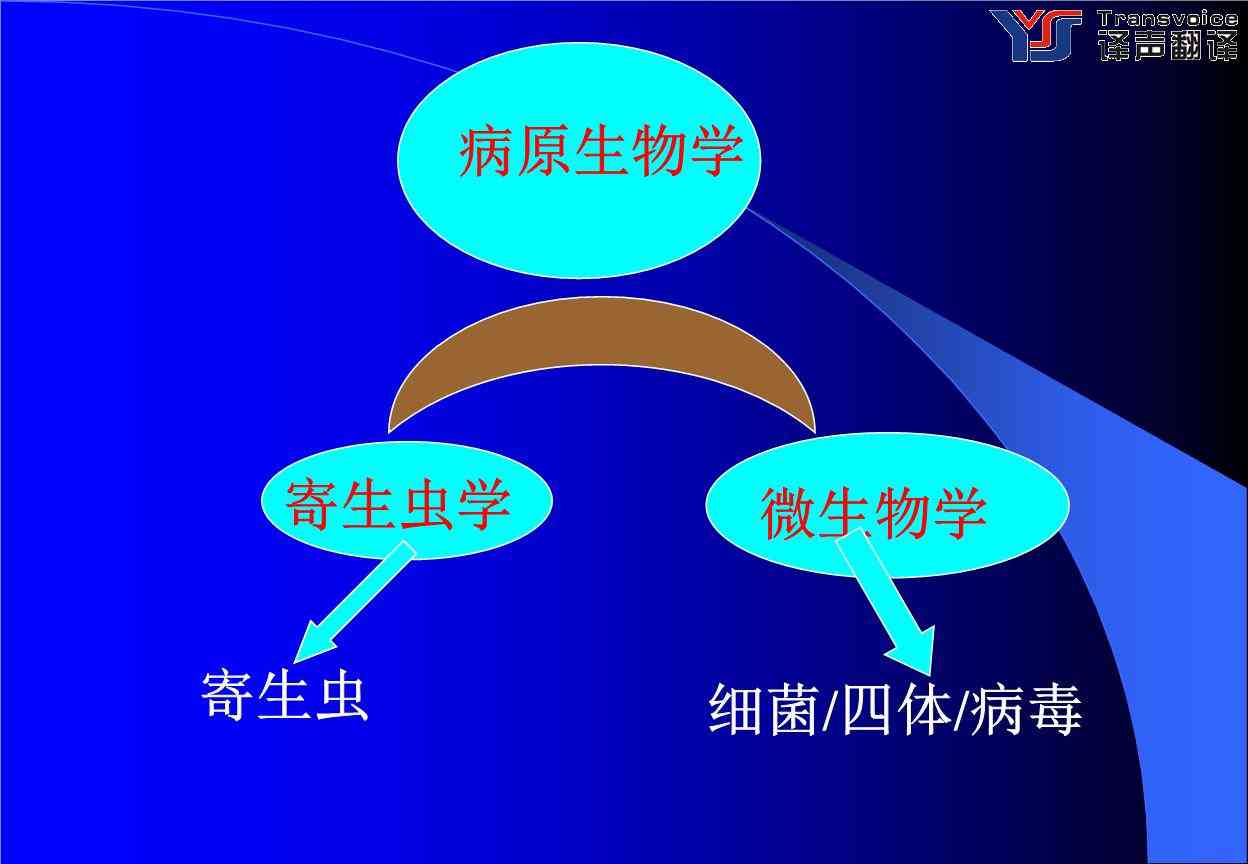 YS Transvoice 译声翻译

病原生物学

寄生虫学

微生物学

寄生虫

细菌/四体/病毒